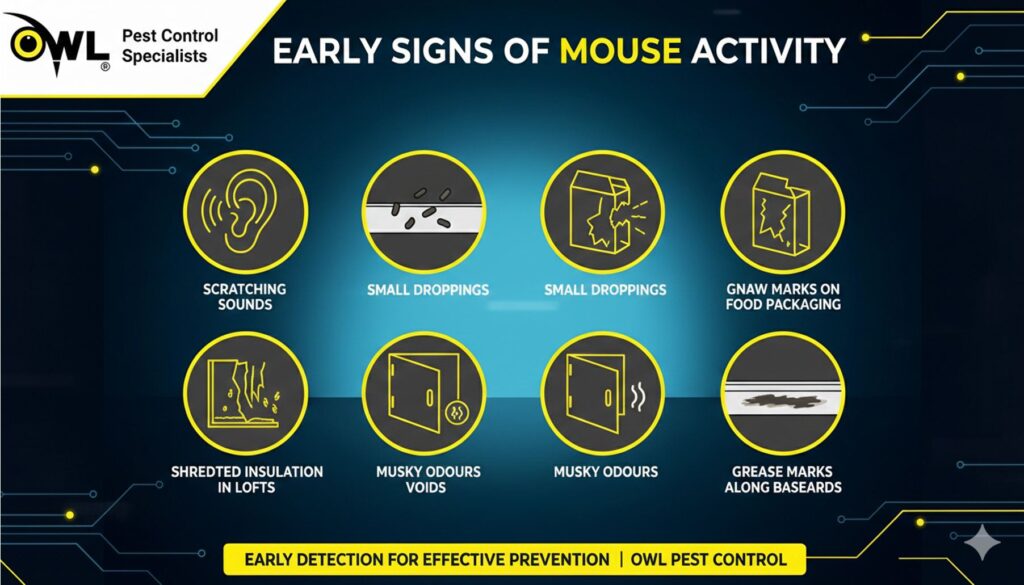 OWL® Pest Control Specialists

EARLY SIGNS OF MOUSE ACTIVITY

SCRATCHING SOUNDS

SMALL DROPPINGS

SMALL DROPPINGS

GNAW MARKS ON FOOD PACKAGING

SHREDTED INSULATION IN LOFTS

MUSKY ODOURS VOIDS

MUSKY ODOURS

GREASE MARKS ALONG BASEARDS

EARLY DETECTION FOR EFFECTIVE PREVENTION | OWL PEST CONTROL